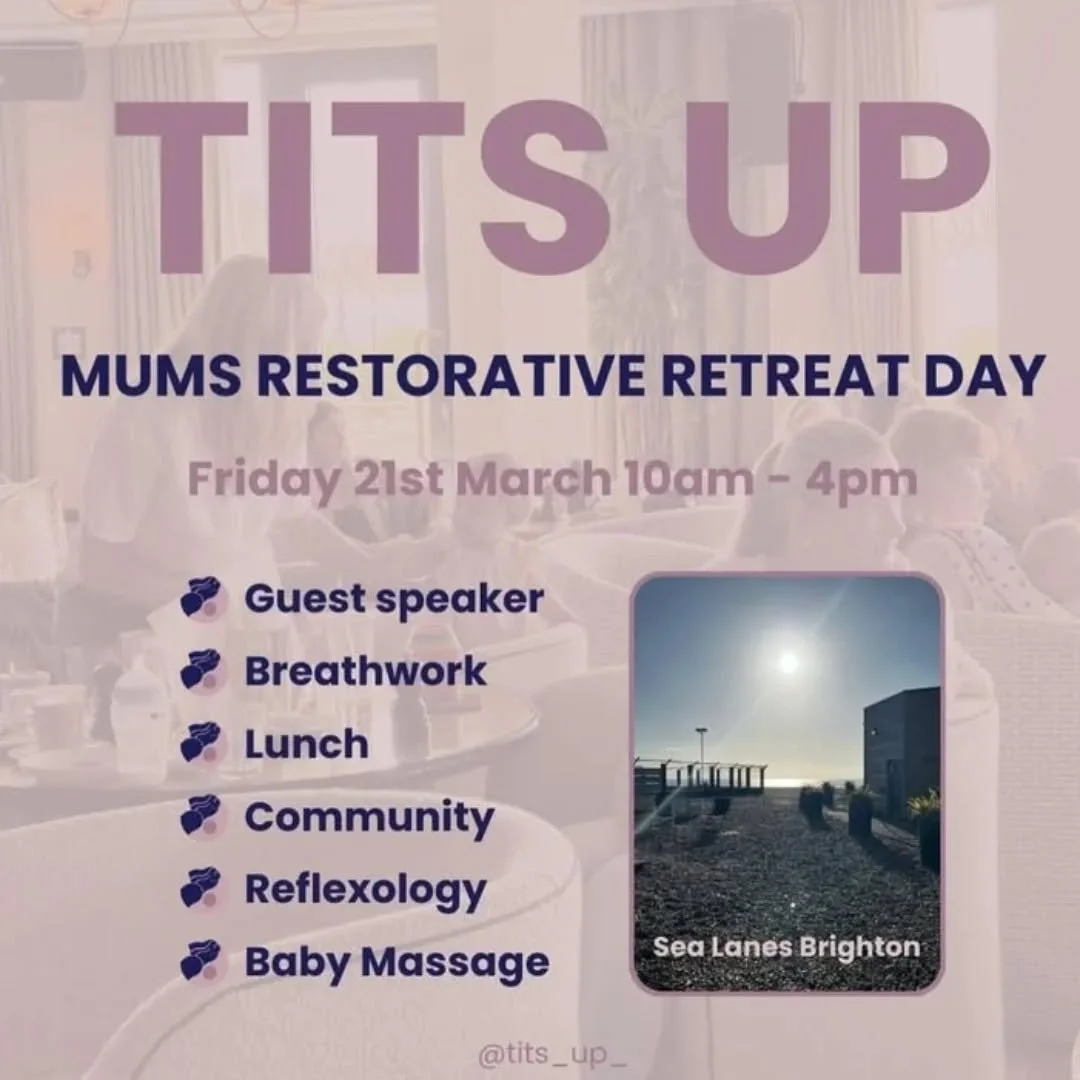 TITS UP

MUMS RESTORATIVE RETREAT DAY

Friday 21st March 10am - 4pm

Guest speaker
Breathwork
Lunch
Community
Reflexology
Baby Massage

Sea Lanes Brighton

@tits_up_